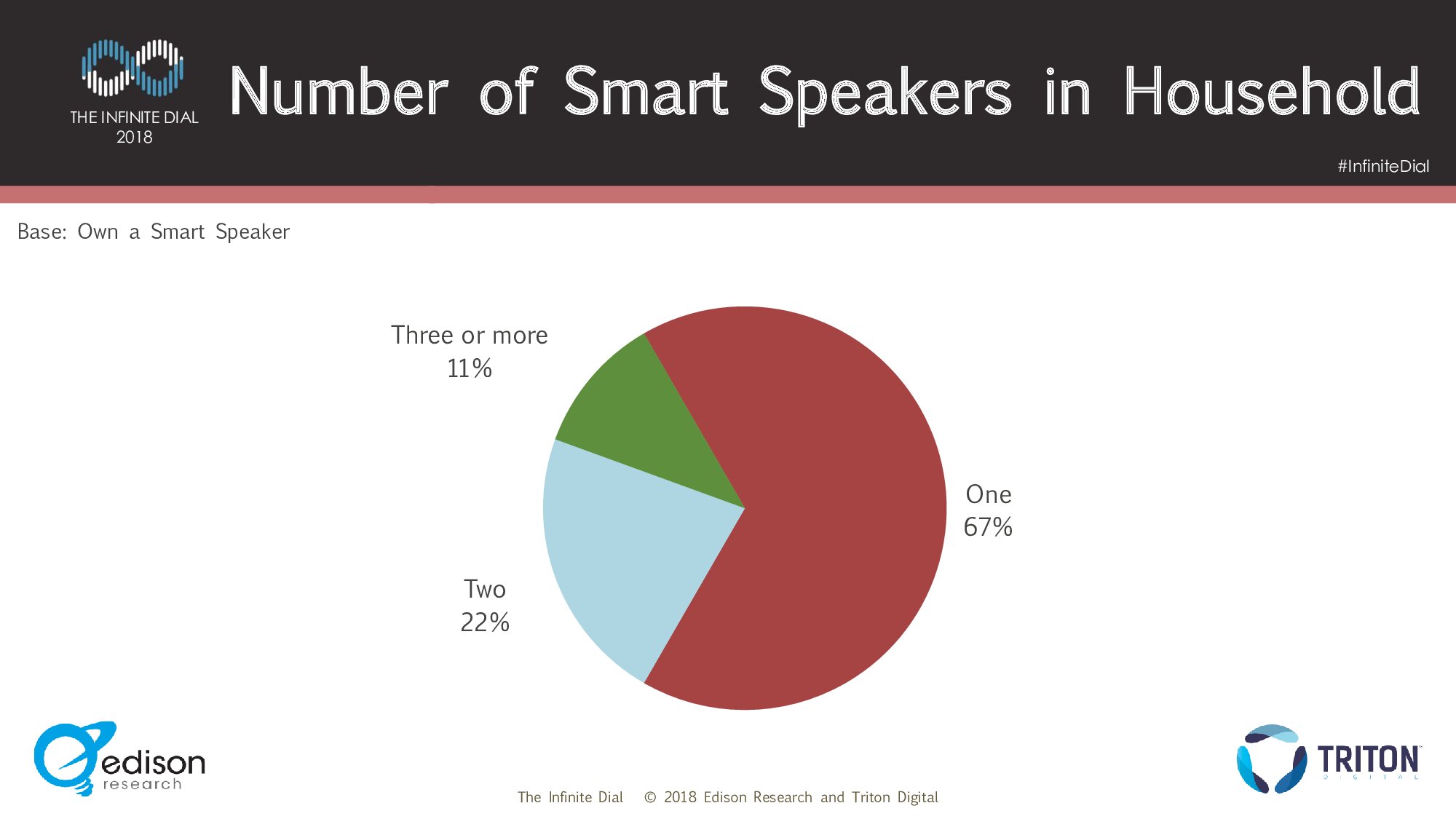 THE INFINITE DIAL
2018

Number of Smart Speakers in Household

#InfiniteDial

Base: Own a Smart Speaker

Three or more
11%

One
67%

Two
22%

edison
research

The Infinite Dial © 2018 Edison Research and Triton Digital

TRITON
DIGITAL